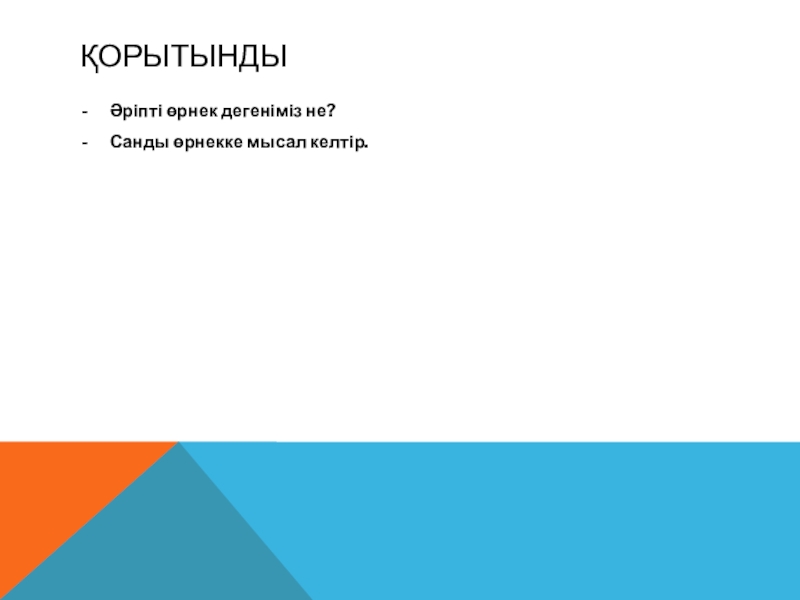 ҚОРЫТЫНДЫ

- Әріпті өрнек дегеніміз не?
- Санды өрнекке мысал келтір.